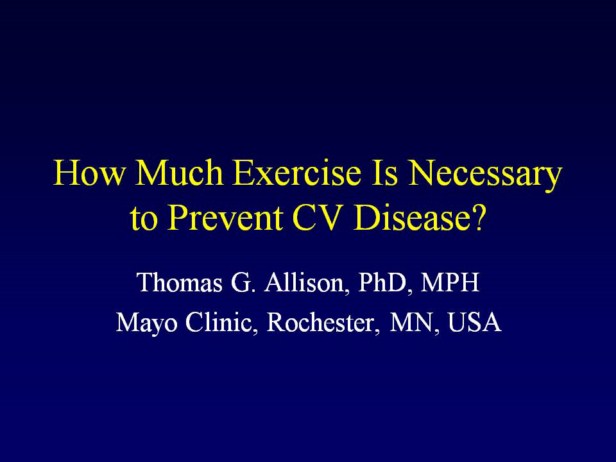 How Much Exercise Is Necessary to Prevent CV Disease?

Thomas G. Allison, PhD, MPH
Mayo Clinic, Rochester, MN, USA